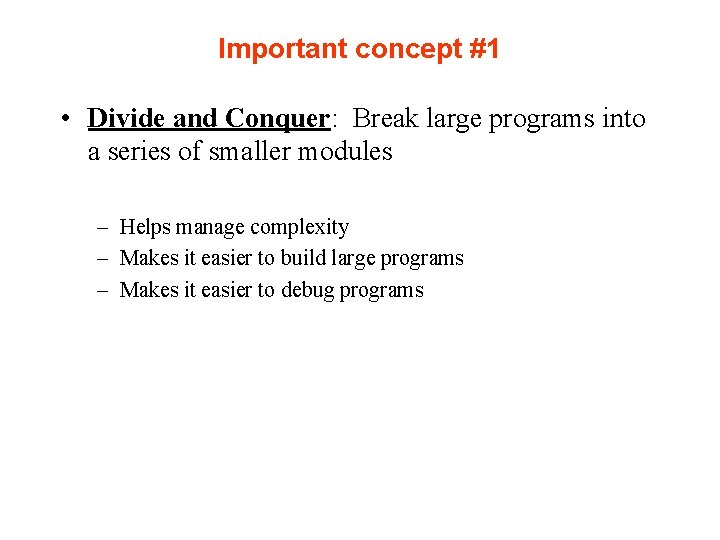 Important concept #1

• Divide and Conquer: Break large programs into a series of smaller modules

– Helps manage complexity
– Makes it easier to build large programs
– Makes it easier to debug programs